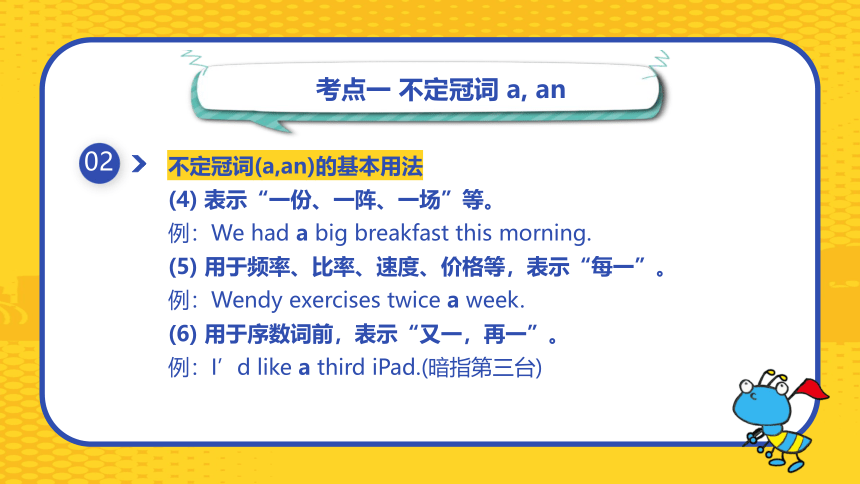 考点一 不定冠词 a, an

02 不定冠词(a,an)的基本用法

(4) 表示“一份、一阵、一场”等。

例：We had a big breakfast this morning.

(5) 用于频率、比率、速度、价格等，表示“每一”。

例：Wendy exercises twice a week.

(6) 用于序数词前，表示“又一，再一”。

例：I’d like a third iPad.(暗指第三台)